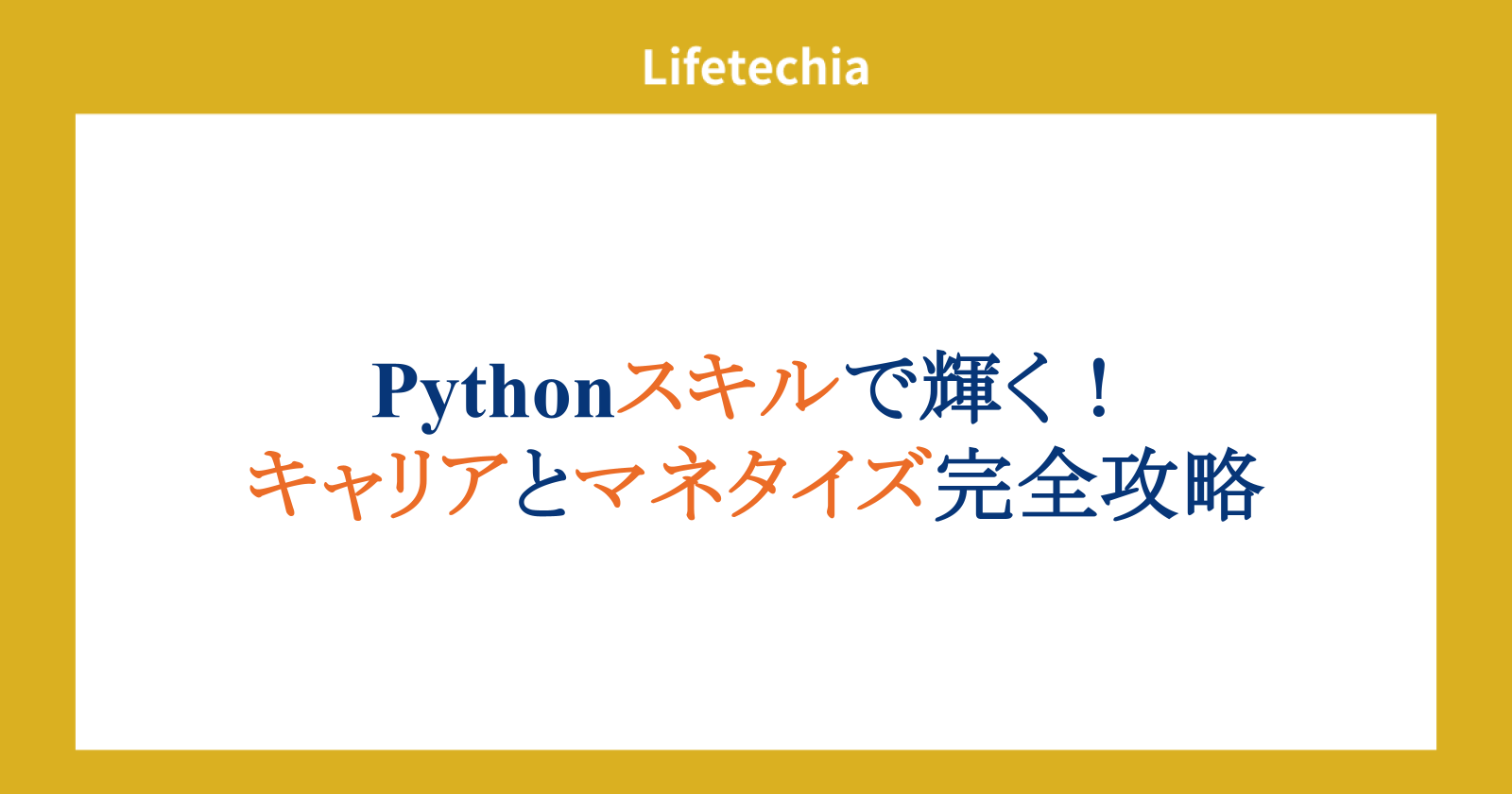 Lifetechia

Pythonスキルで輝く！
キャリアとマネタイズ完全攻略